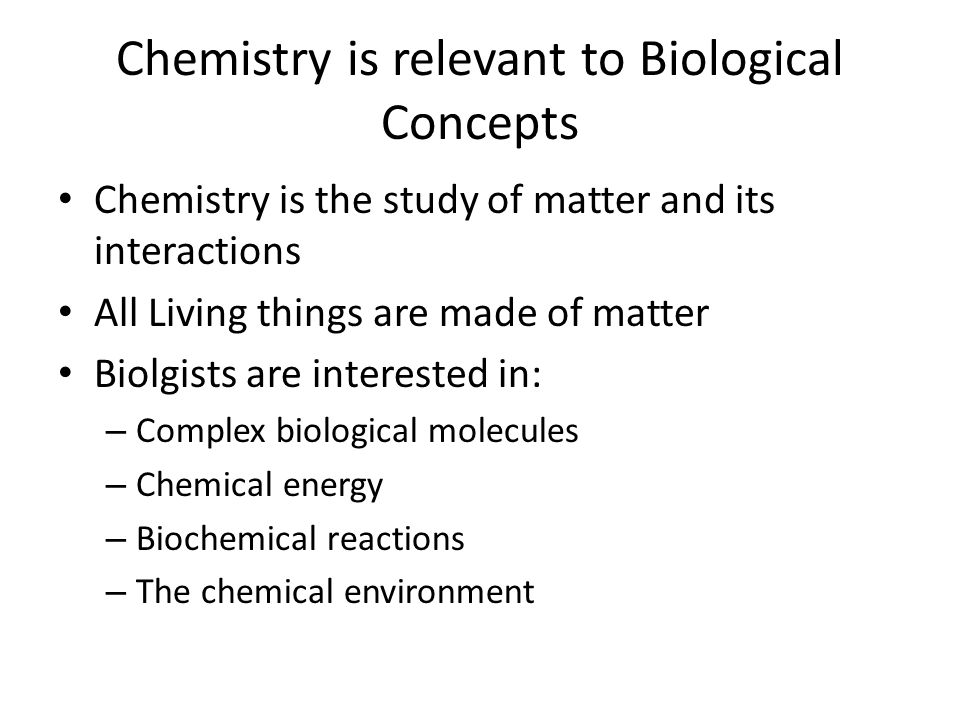 Chemistry is relevant to Biological Concepts

• Chemistry is the study of matter and its interactions
• All Living things are made of matter
• Biolgists are interested in:
– Complex biological molecules
– Chemical energy
– Biochemical reactions
– The chemical environment